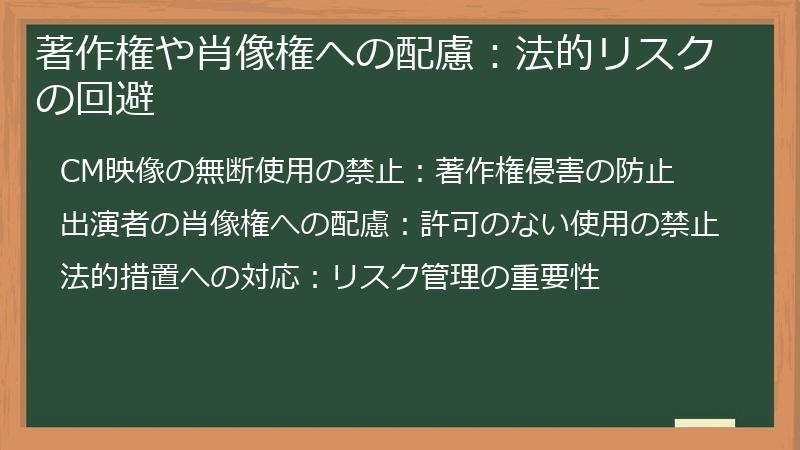 著作権や肖像権への配慮：法的リスクの回避

CM映像の無断使用の禁止：著作権侵害の防止

出演者の肖像権への配慮：許可のない使用の禁止

法的措置への対応：リスク管理の重要性